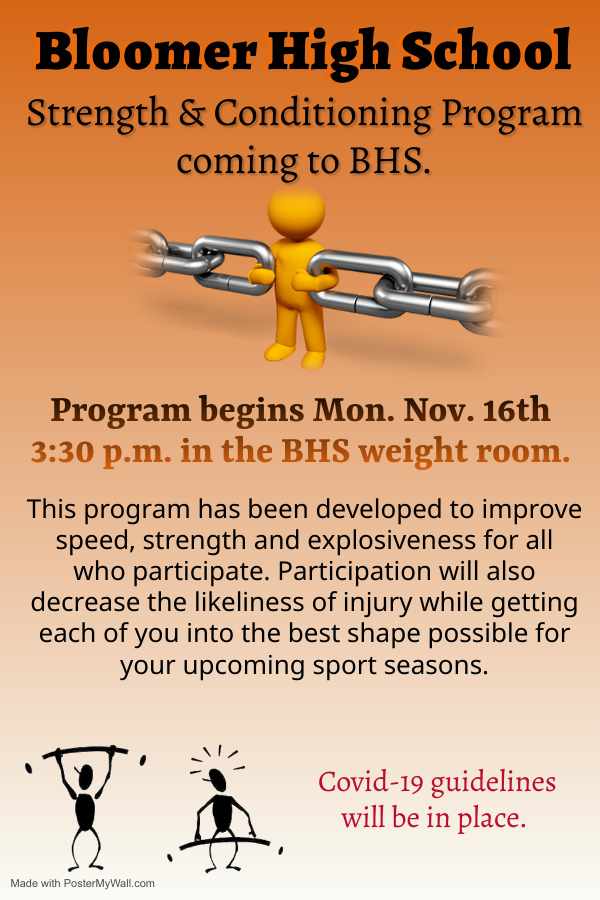 Bloomer High School

Strength & Conditioning Program coming to BHS.

Program begins Mon. Nov. 16th
3:30 p.m. in the BHS weight room.

This program has been developed to improve speed, strength and explosiveness for all who participate. Participation will also decrease the likeliness of injury while getting each of you into the best shape possible for your upcoming sport seasons.

Covid-19 guidelines will be in place.

Made with PosterMyWall.com